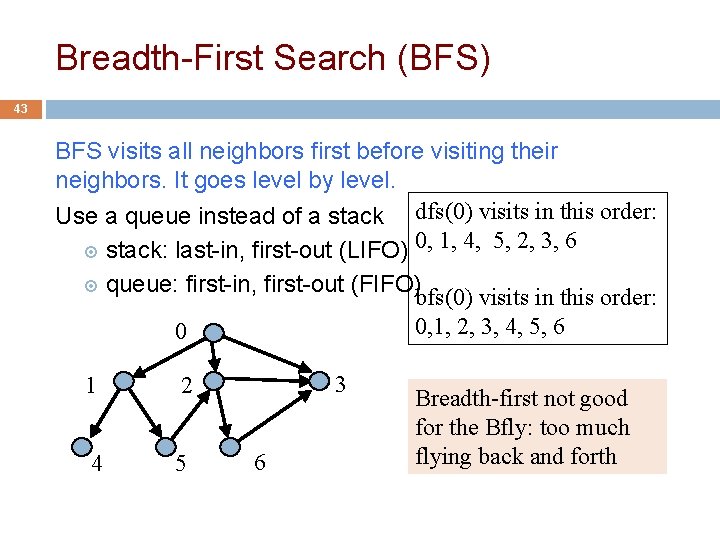 Breadth-First Search (BFS)

43

BFS visits all neighbors first before visiting their neighbors. It goes level by level.

Use a queue instead of a stack

stack: last-in, first-out (LIFO)

queue: first-in, first-out (FIFO)

dfs(0) visits in this order:
0, 1, 4, 5, 2, 3, 6

bfs(0) visits in this order:
0,1, 2, 3, 4, 5, 6

0

1

2

3

4

5

6

Breadth-first not good for the Bfly: too much flying back and forth